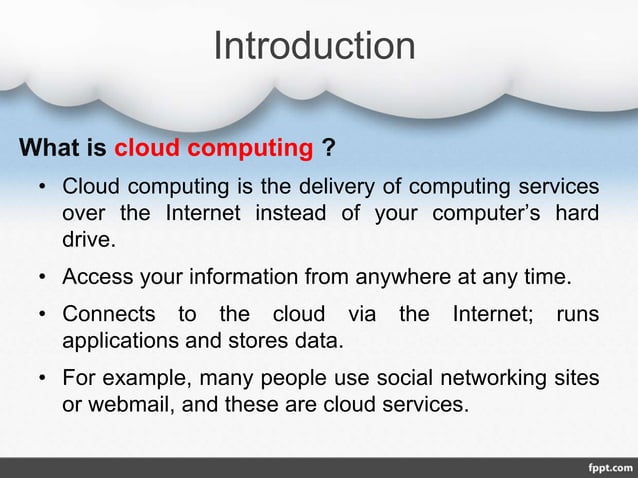 Introduction

What is cloud computing ?

• Cloud computing is the delivery of computing services over the Internet instead of your computer's hard drive.

• Access your information from anywhere at any time.

• Connects to the cloud via the Internet; runs applications and stores data.

• For example, many people use social networking sites or webmail, and these are cloud services.

fppt.com